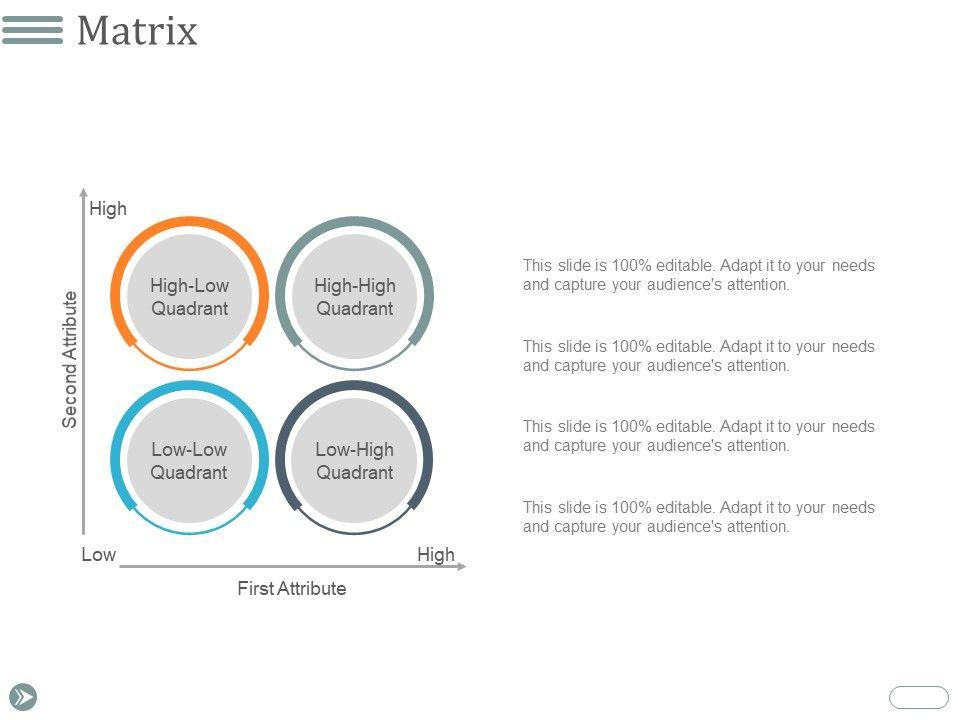 Matrix

High

Second Attribute

High-Low Quadrant

High-High Quadrant

Low-Low Quadrant

Low-High Quadrant

Low

High

First Attribute

This slide is 100% editable. Adapt it to your needs and capture your audience's attention.

This slide is 100% editable. Adapt it to your needs and capture your audience's attention.

This slide is 100% editable. Adapt it to your needs and capture your audience's attention.

This slide is 100% editable. Adapt it to your needs and capture your audience's attention.